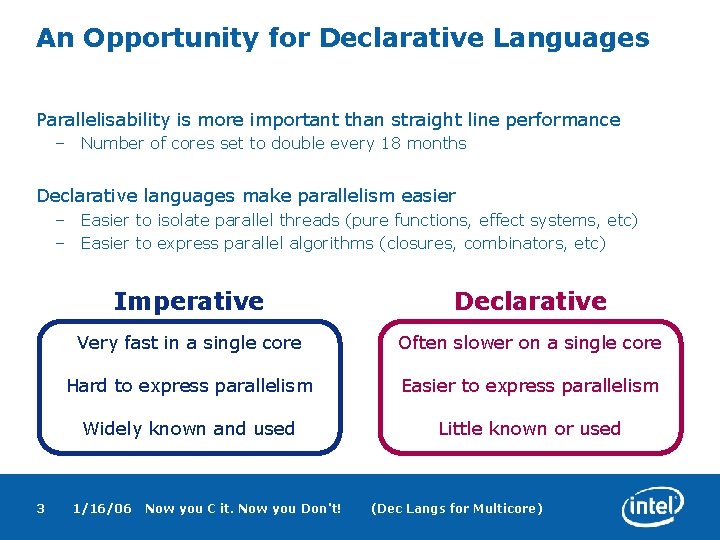 An Opportunity for Declarative Languages

Parallelisability is more important than straight line performance
– Number of cores set to double every 18 months

Declarative languages make parallelism easier
– Easier to isolate parallel threads (pure functions, effect systems, etc)
– Easier to express parallel algorithms (closures, combinators, etc)

Imperative

Very fast in a single core

Hard to express parallelism

Widely known and used

Declarative

Often slower on a single core

Easier to express parallelism

Little known or used

3 1/16/06 Now you C it. Now you Don't! (Dec Langs for Multicore)

intel